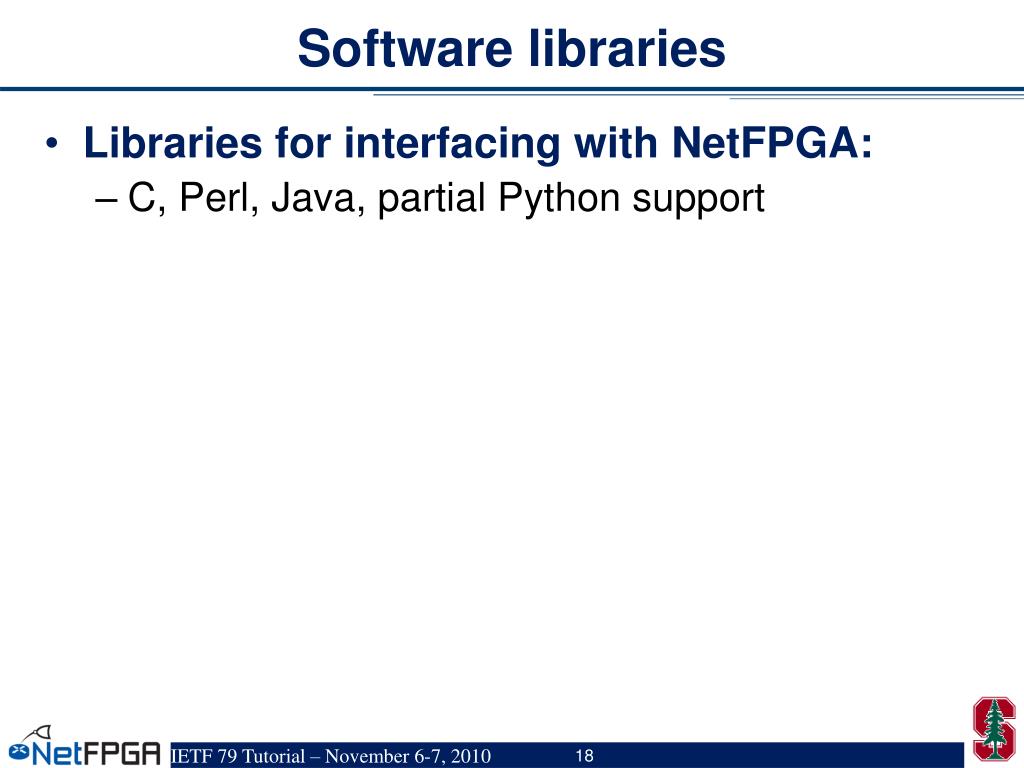 Software libraries

• Libraries for interfacing with NetFPGA:
– C, Perl, Java, partial Python support

NetFPGA
IETF 79 Tutorial – November 6-7, 2010
18